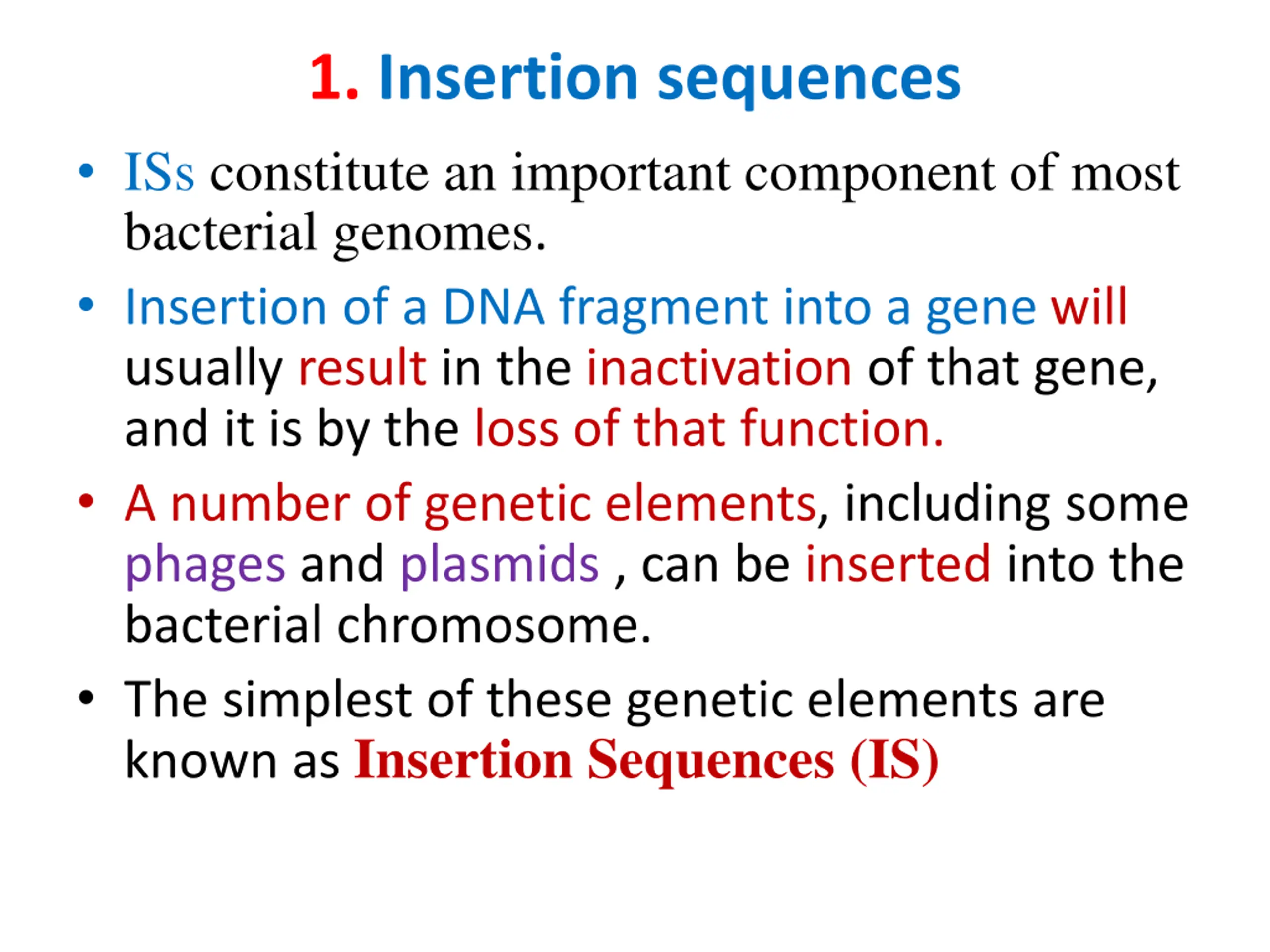 1. Insertion sequences

• ISs constitute an important component of most bacterial genomes.

• Insertion of a DNA fragment into a gene will usually result in the inactivation of that gene, and it is by the loss of that function.

• A number of genetic elements, including some phages and plasmids , can be inserted into the bacterial chromosome.

• The simplest of these genetic elements are known as Insertion Sequences (IS)